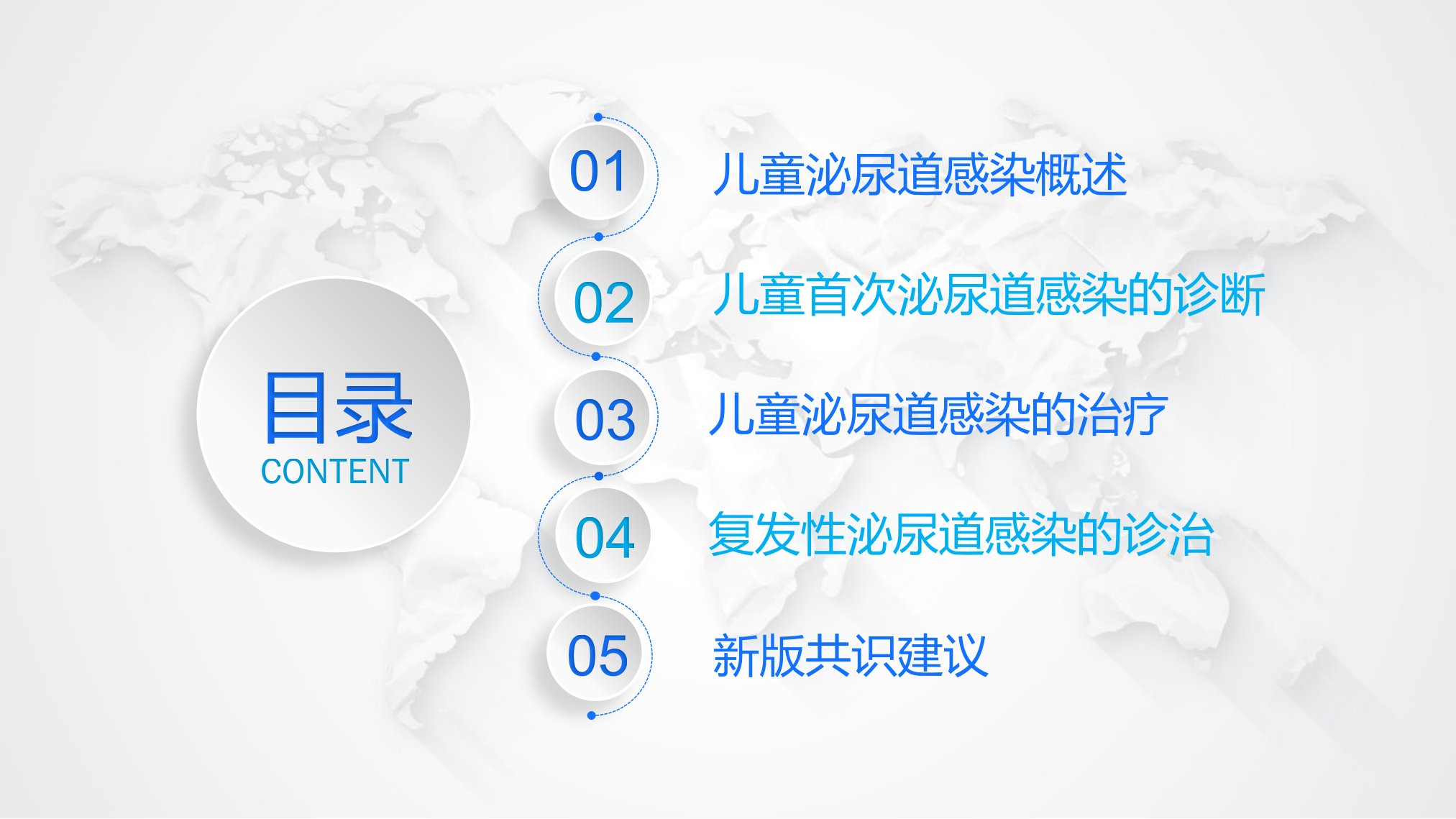 目录
CONTENT

01 儿童泌尿道感染概述

02 儿童首次泌尿道感染的诊断

03 儿童泌尿道感染的治疗

04 复发性泌尿道感染的诊治

05 新版共识建议